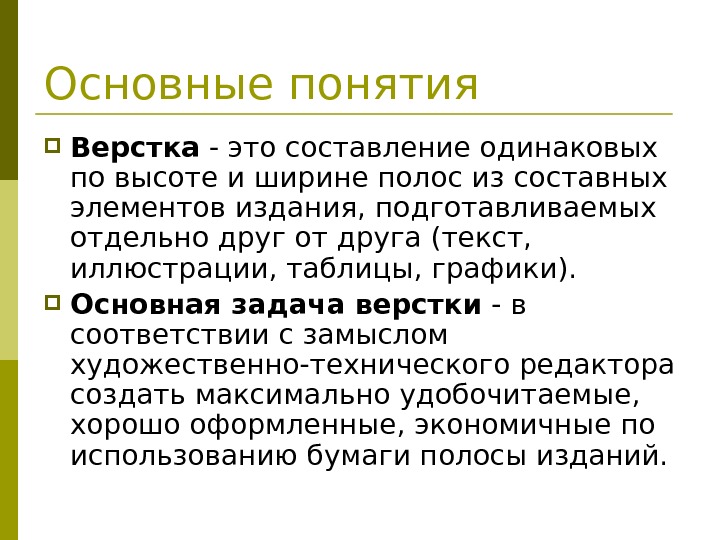 Основные понятия

Верстка - это составление одинаковых по высоте и ширине полос из составных элементов издания, подготавливаемых отдельно друг от друга (текст, иллюстрации, таблицы, графики).

Основная задача верстки - в соответствии с замыслом художественно-технического редактора создать максимально удобочитаемые, хорошо оформленные, экономичные по использованию бумаги полосы изданий.